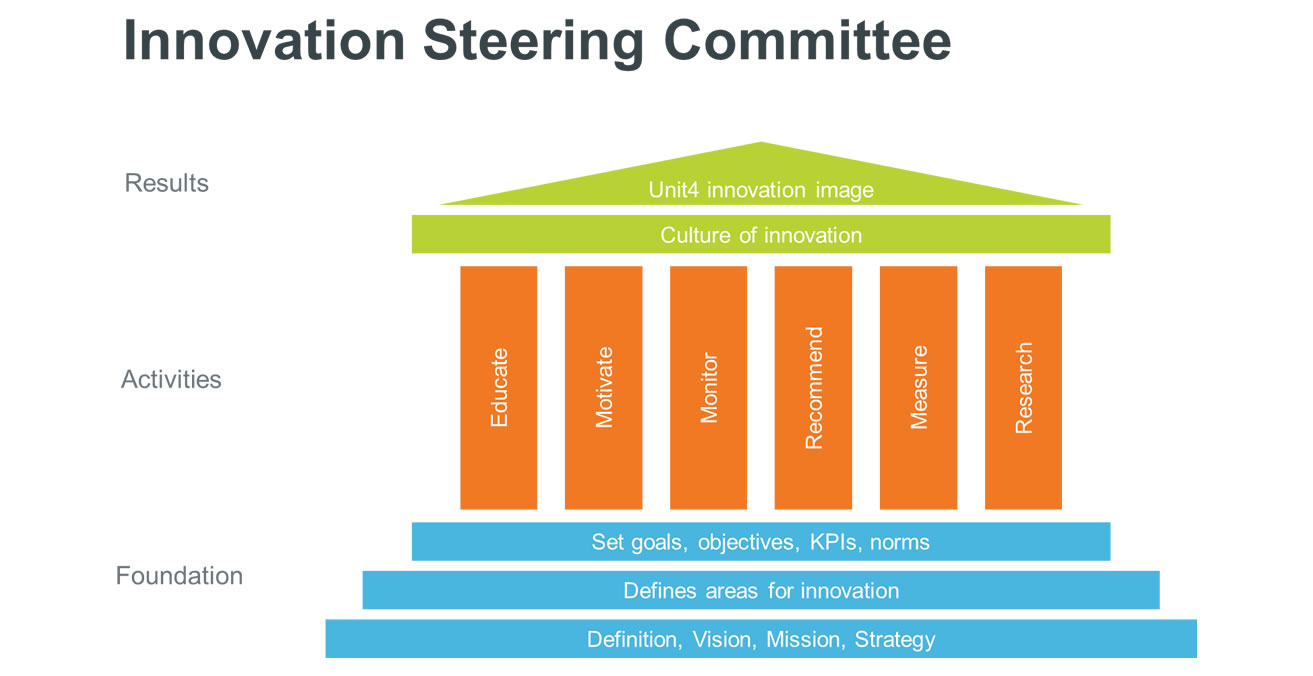 Innovation Steering Committee

Results

Unit4 innovation image

Culture of innovation

Activities

Educate

Motivate

Monitor

Recommend

Measure

Research

Foundation

Set goals, objectives, KPIs, norms

Defines areas for innovation

Definition, Vision, Mission, Strategy